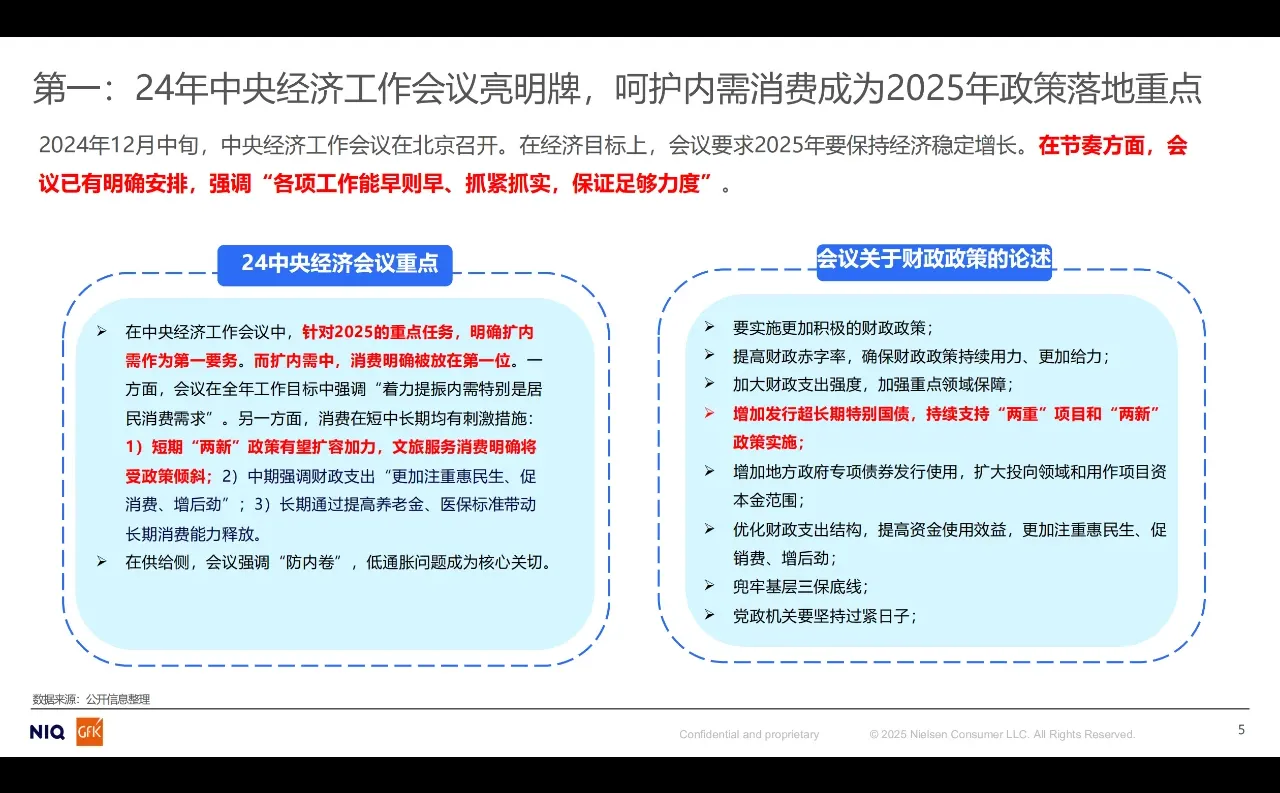 第一：24年中央经济工作会议亮明牌，呵护内需消费成为2025年政策落地重点

2024年12月中旬，中央经济工作会议在北京召开。在经济目标上，会议要求2025年要保持经济稳定增长。在节奏方面，会议已有明确安排，强调“各项工作能早则早、抓紧抓实，保证足够力度”。

24中央经济会议重点

➢ 在中央经济工作会议中，针对2025的重点任务，明确扩内需作为第一要务。而扩内需中，消费明确被放在第一位。一方面，会议在全年工作目标中强调“着力提振内需特别是居民消费需求”。另一方面，消费在短中长期均有刺激措施：1）短期“两新”政策有望扩容加力，文旅服务消费明确将受政策倾斜；2）中期强调财政支出“更加注重惠民生、促消费、增后劲”；3）长期通过提高养老金、医保标准带动长期消费能力释放。

➢ 在供给侧，会议强调“防内卷”，低通胀问题成为核心关切。

会议关于财政政策的论述

➢ 要实施更加积极的财政政策；

➢ 提高财政赤字率，确保财政政策持续用力、更加给力；

➢ 加大财政支出强度，加强重点领域保障；

➢ 增加发行超长期特别国债，持续支持“两重”项目和“两新”政策实施；

➢ 增加地方政府专项债券发行使用，扩大投向领域和用作项目资本金范围；

➢ 优化财政支出结构，提高资金使用效益，更加注重惠民生、促销费、增后劲；

➢ 兜牢基层三保底线；

➢ 党政机关要坚持过紧日子；

数据来源：公开信息整理

NIQ GfK

Confidential and proprietary © 2025 Nielsen Consumer LLC. All Rights Reserved.

5